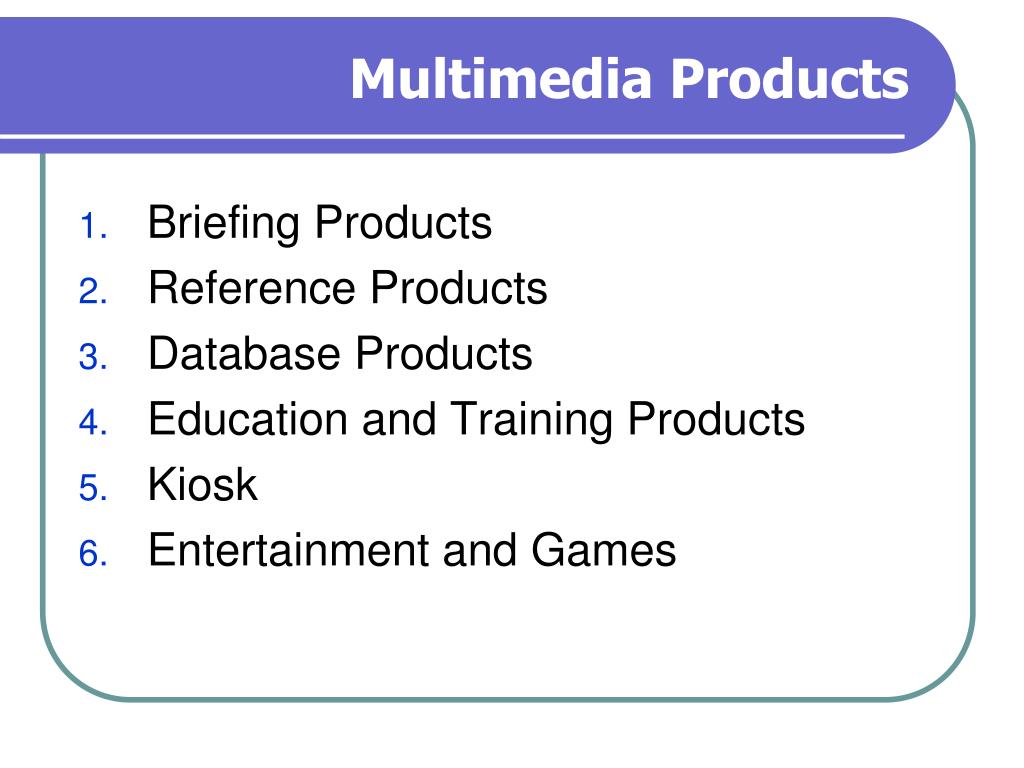 Multimedia Products

1. Briefing Products
2. Reference Products
3. Database Products
4. Education and Training Products
5. Kiosk
6. Entertainment and Games